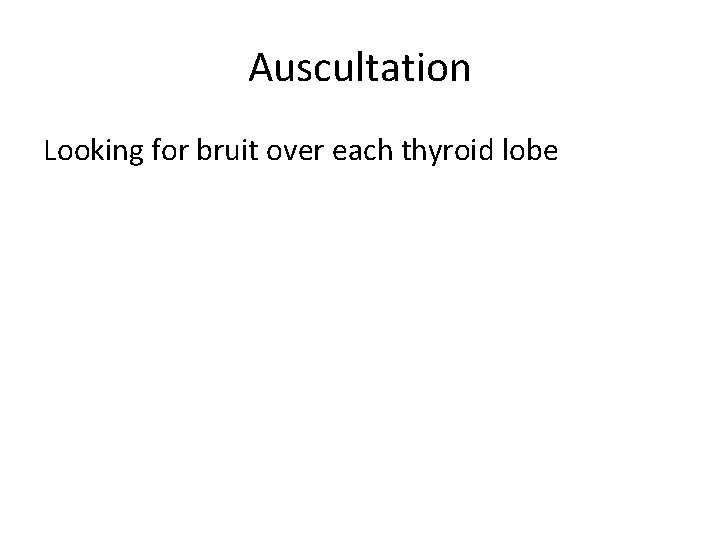 Auscultation

Looking for bruit over each thyroid lobe